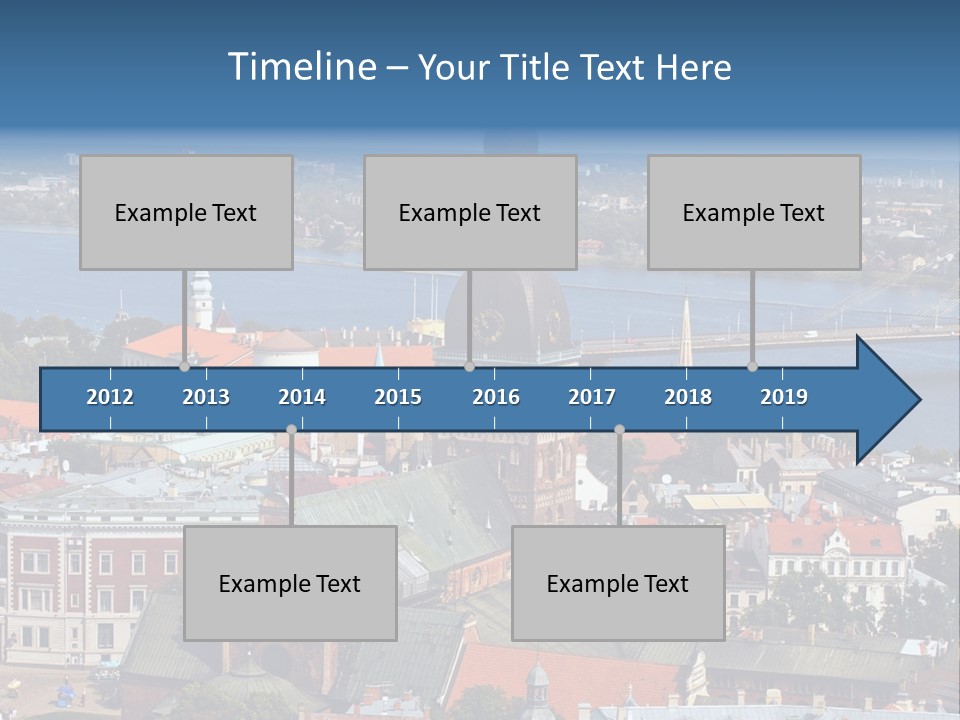 Timeline – Your Title Text Here

Example Text

Example Text

Example Text

2012

2013

2014

2015

2016

2017

2018

2019

Example Text

Example Text